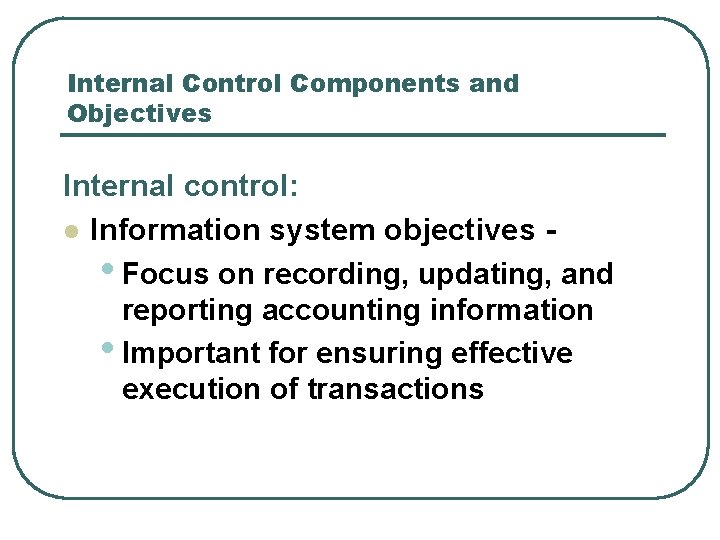 Internal Control Components and Objectives

Internal control:

- Information system objectives -
  - Focus on recording, updating, and reporting accounting information
  - Important for ensuring effective execution of transactions